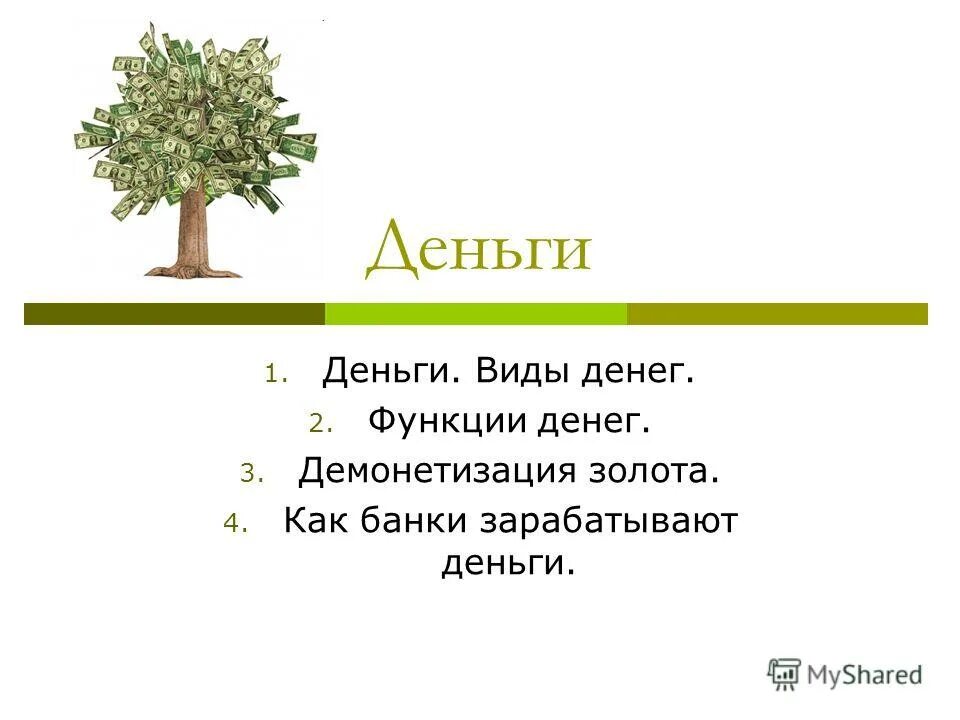 Деньги

1. Деньги. Виды денег.
2. Функции денег.
3. Демонетизация золота.
4. Как банки зарабатывают деньги.

MyShared